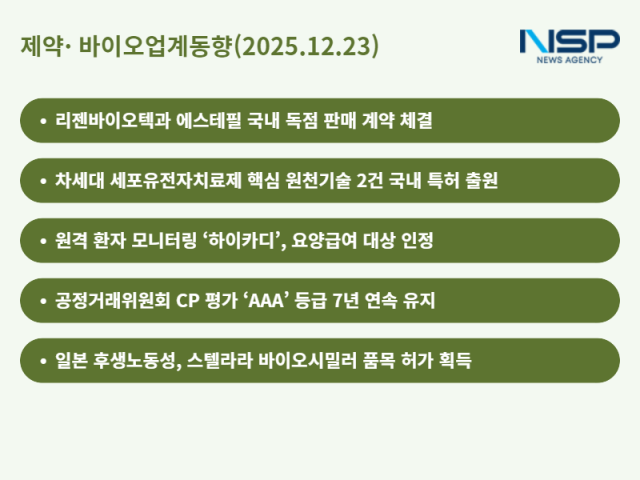 제약· 바이오업계동향(2025.12.23)

NSP
NEWS AGENCY

• 리젠바이오텍과 에스테필 국내 독점 판매 계약 체결

• 차세대 세포유전자치료제 핵심 원천기술 2건 국내 특허 출원

• 원격 환자 모니터링 ‘하이카디’, 요양급여 대상 인정

• 공정거래위원회 CP 평가 ‘AAA’ 등급 7년 연속 유지

• 일본 후생노동성, 스텔라라 바이오시밀러 품목 허가 획득